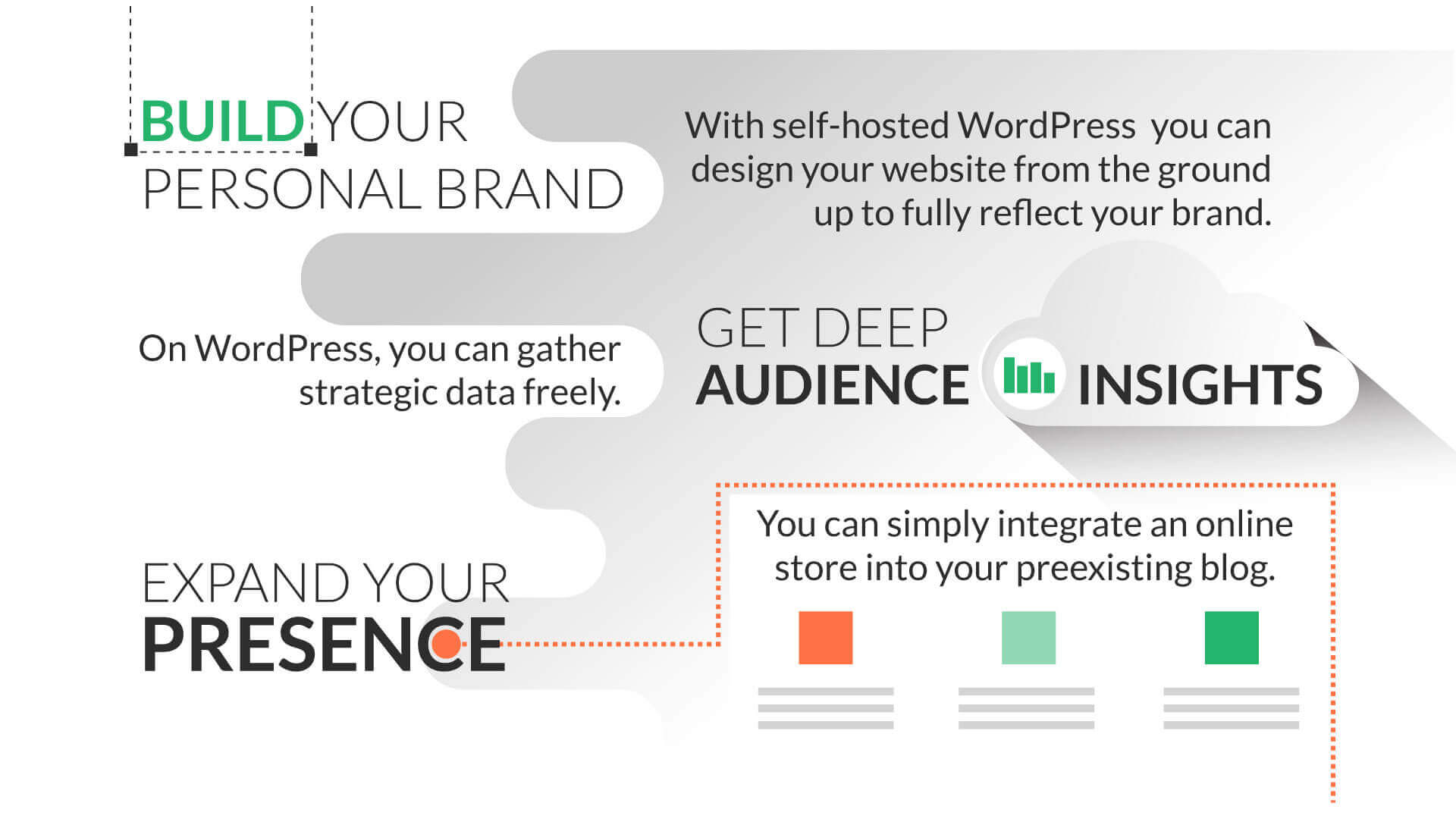 BUILD YOUR PERSONAL BRAND

With self-hosted WordPress you can design your website from the ground up to fully reflect your brand.

On WordPress, you can gather strategic data freely.

GET DEEP AUDIENCE INSIGHTS

EXPAND YOUR PRESENCE

You can simply integrate an online store into your preexisting blog.